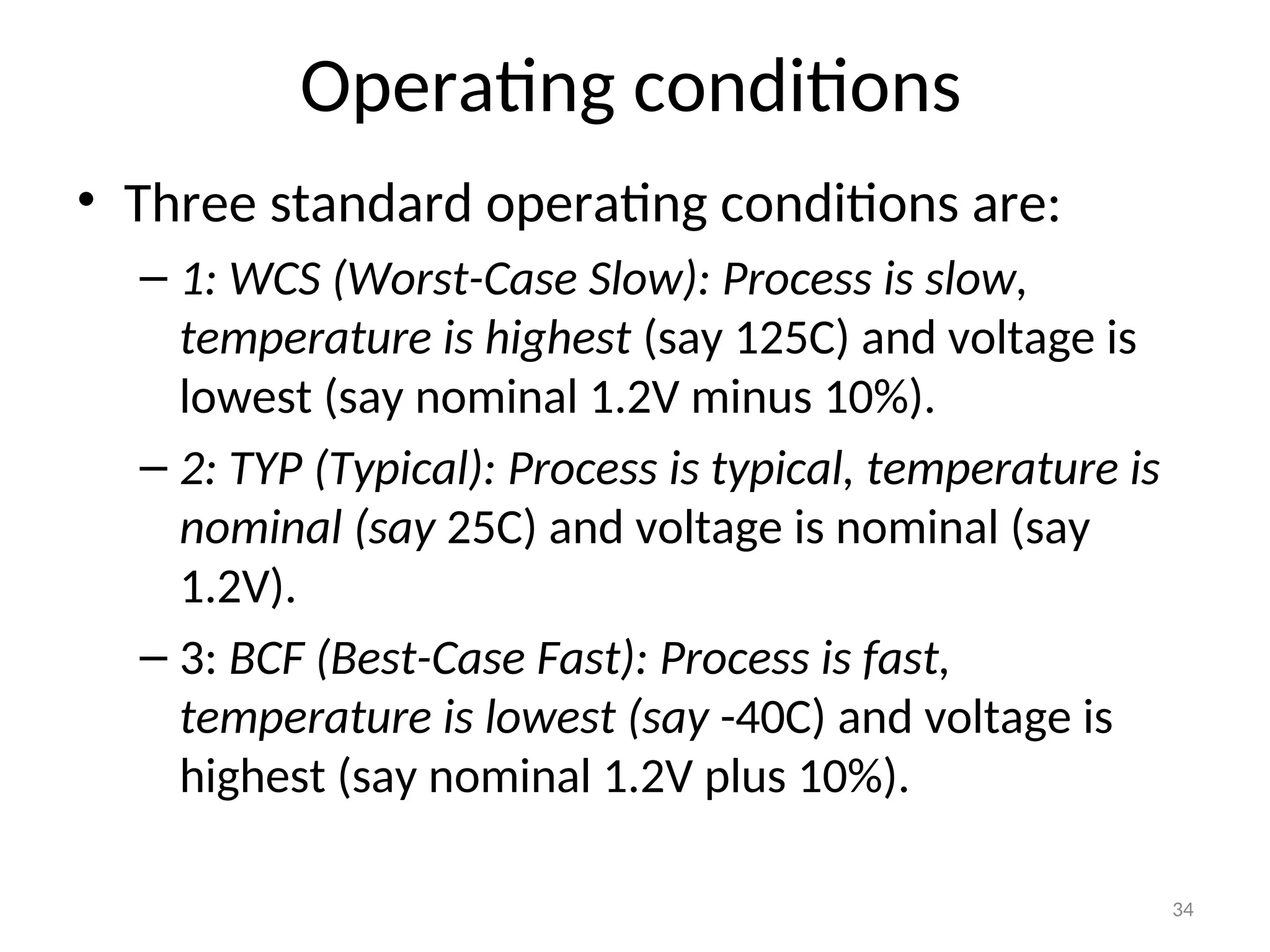 Operating conditions

• Three standard operating conditions are:

– 1: WCS (Worst-Case Slow): Process is slow, temperature is highest (say 125C) and voltage is lowest (say nominal 1.2V minus 10%).

– 2: TYP (Typical): Process is typical, temperature is nominal (say 25C) and voltage is nominal (say 1.2V).

– 3: BCF (Best-Case Fast): Process is fast, temperature is lowest (say -40C) and voltage is highest (say nominal 1.2V plus 10%).

34